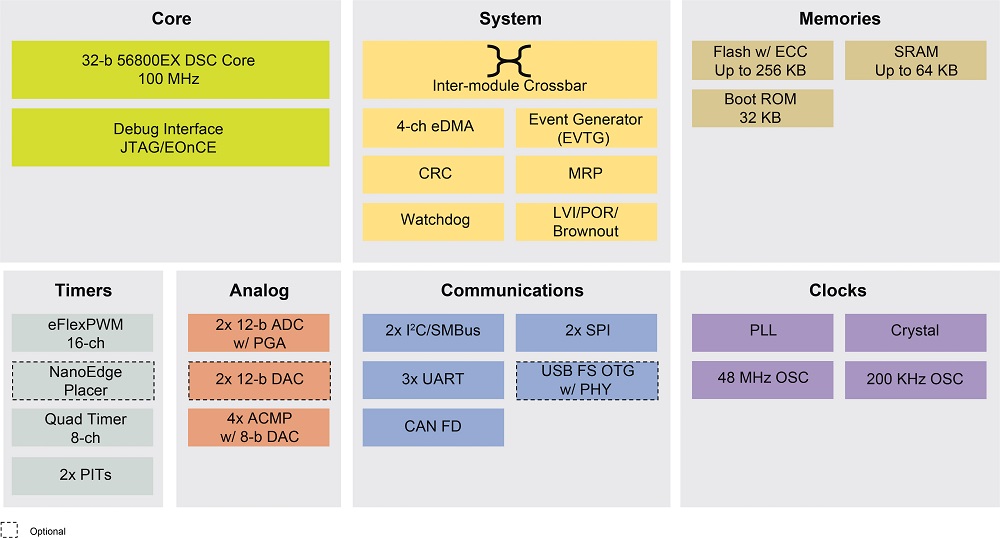 Core

32-b 56800EX DSC Core
100 MHz

Debug Interface
JTAG/EOnCE

System

Inter-module Crossbar

4-ch eDMA

Event Generator
(EVTG)

CRC

MRP

Watchdog

LVI/POR/
Brownout

Memories

Flash w/ ECC
Up to 256 KB

SRAM
Up to 64 KB

Boot ROM
32 KB

Timers

eFlexPWM
16-ch

NanoEdge
Placer

Quad Timer
8-ch

2x PITs

Analog

2x 12-b ADC
w/ PGA

2x 12-b DAC

4x ACMP
w/ 8-b DAC

Communications

2x $I^2C$/SMBus

2x SPI

3x UART

USB FS OTG
w/ PHY

CAN FD

Clocks

PLL

Crystal

48 MHz OSC

200 KHz OSC

Optional